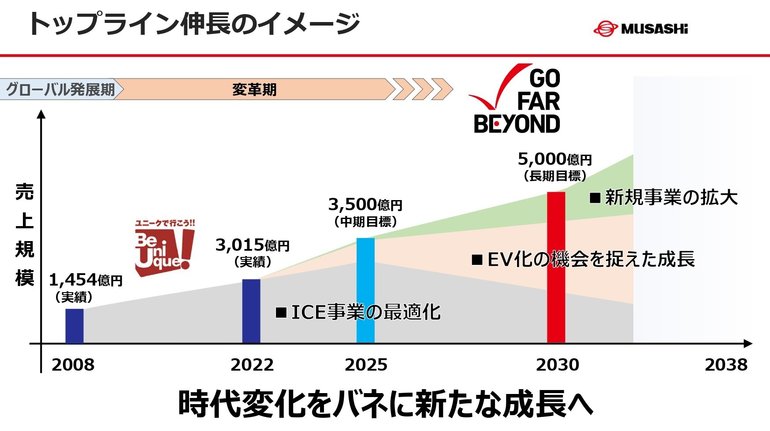 トップライン伸長のイメージ

MUSASHi

グローバル発展期

変革期

GO FAR BEYOND

売上規模

ユニークで行こう!! Be Unique!

1,454億円 (実績)

3,015億円 (実績)

3,500億円 (中期目標)

5,000億円 (長期目標)

■ 新規事業の拡大

■ EV化の機会を捉えた成長

■ ICE事業の最適化

2008

2022

2025

2030

2038

時代変化をバネに新たな成長へ